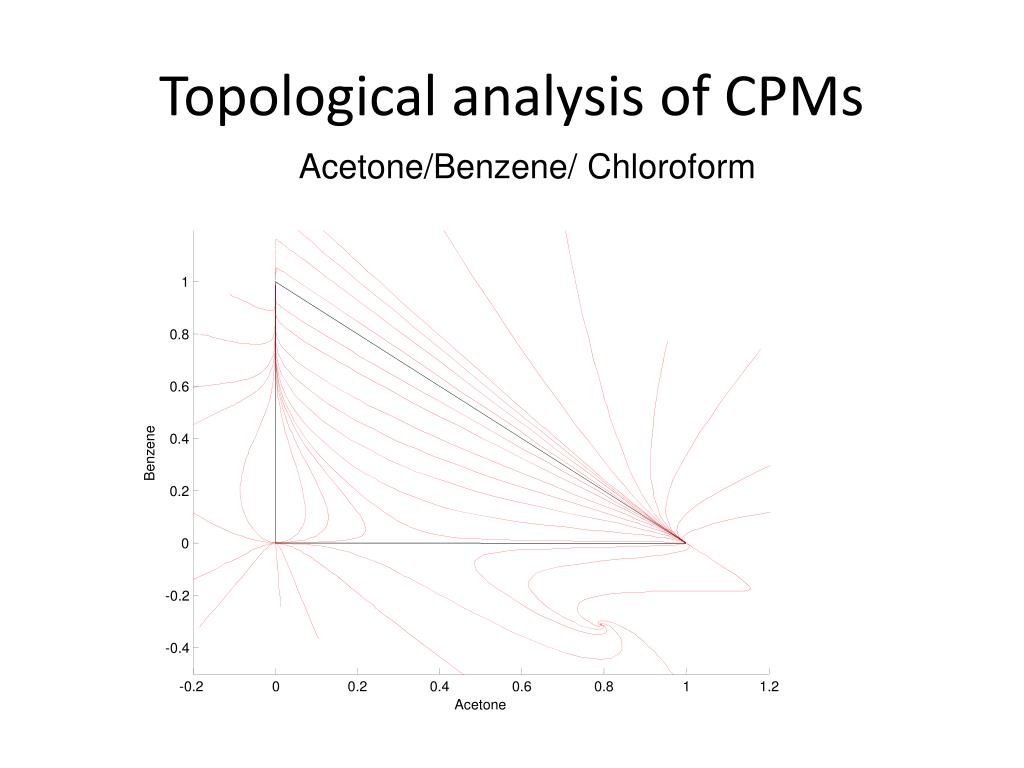 Topological analysis of CPMs

Acetone/Benzene/ Chloroform

1
0.8
0.6
0.4
0.2
0
-0.2
-0.4

Benzene

-0.2 0 0.2 0.4 0.6 0.8 1 1.2

Acetone